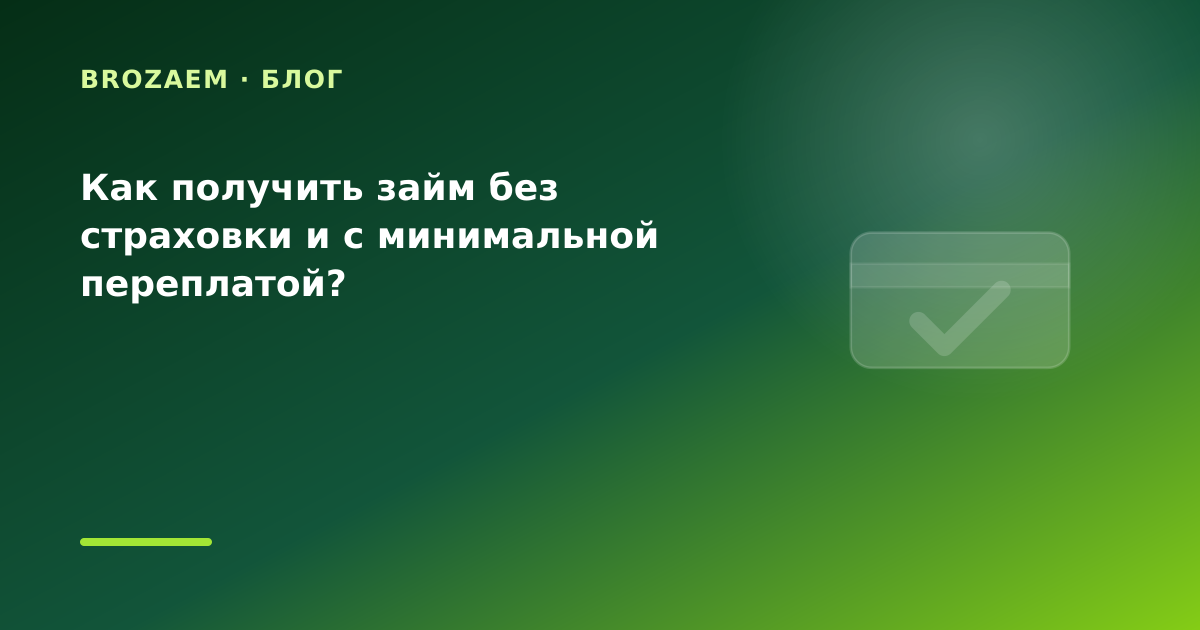 BROZAEM · БЛОГ

Как получить займ без страховки и с минимальной переплатой?